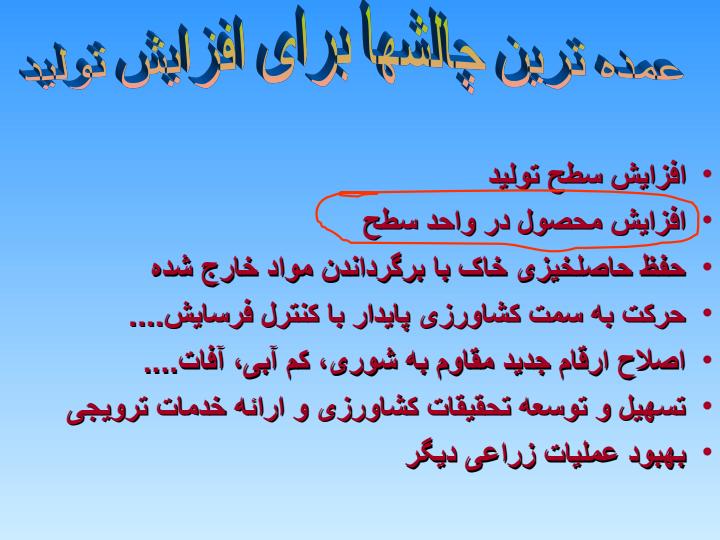 عمده ترین چالشها برای افزایش تولید

• افزایش سطح تولید
• افزایش محصول در واحد سطح
• حفظ حاصلخیزی خاک با برگرداندن مواد خارج شده
• حرکت به سمت کشاورزی پایدار با کنترل فرسایش....
• اصلاح ارقام جدید مقاوم به شوری، کم آبی، آفات....
• تسهیل و توسعه تحقیقات کشاورزی و ارائه خدمات ترویجی
• بهبود عملیات زراعی دیگر